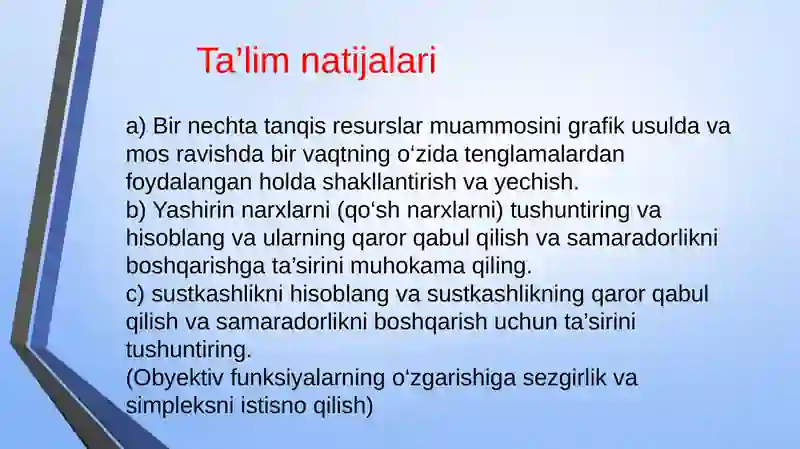 Ta’lim natijalari

a) Bir nechta tanqis resurslar muammosini grafik usulda va mos ravishda bir vaqtning o‘zida tenglamalardan foydalangan holda shakllantirish va yechish.
b) Yashirin narxlarni (qo‘sh narxlarni) tushuntiring va hisoblang va ularning qaror qabul qilish va samaradorlikni boshqarishga ta’sirini muhokama qiling.
c) sustkashlikni hisoblang va sustkashlikning qaror qabul qilish va samaradorlikni boshqarish uchun ta’sirini tushuntiring.
(Obyektiv funksiyalarning o‘zgarishiga sezgirlik va simpleksni istisno qilish)